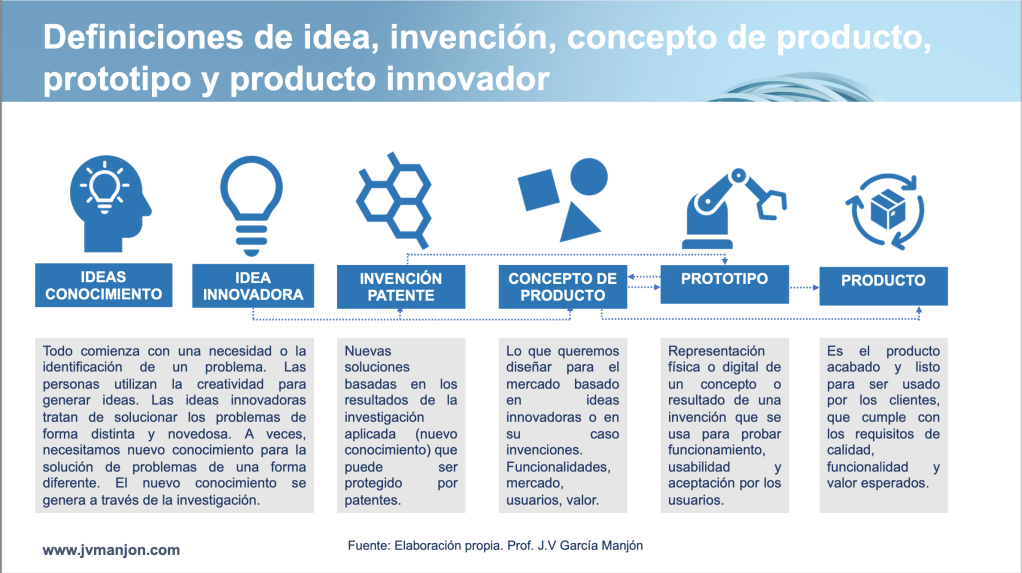 Definiciones de idea, invención, concepto de producto, prototipo y producto innovador

IDEAS CONOCIMIENTO

IDEA INNOVADORA

INVENCIÓN PATENTE

CONCEPTO DE PRODUCTO

PROTOTIPO

PRODUCTO

Todo comienza con una necesidad o la identificación de un problema. Las personas utilizan la creatividad para generar ideas. Las ideas innovadoras tratan de solucionar los problemas de forma distinta y novedosa. A veces, necesitamos nuevo conocimiento para la solución de problemas de una forma diferente. El nuevo conocimiento se genera a través de la investigación.

Nuevas soluciones basadas en los resultados de la investigación aplicada (nuevo conocimiento) que puede ser protegido por patentes.

Lo que queremos diseñar para el mercado basado en ideas innovadoras o en su caso invenciones. Funcionalidades, mercado, usuarios, valor.

Representación física o digital de un concepto o resultado de una invención que se usa para probar funcionamiento, usabilidad y aceptación por los usuarios.

Es el producto acabado y listo para ser usado por los clientes, que cumple con los requisitos de calidad, funcionalidad y valor esperados.

www.jvmanjon.com

Fuente: Elaboración propia. Prof. J.V García Manjón